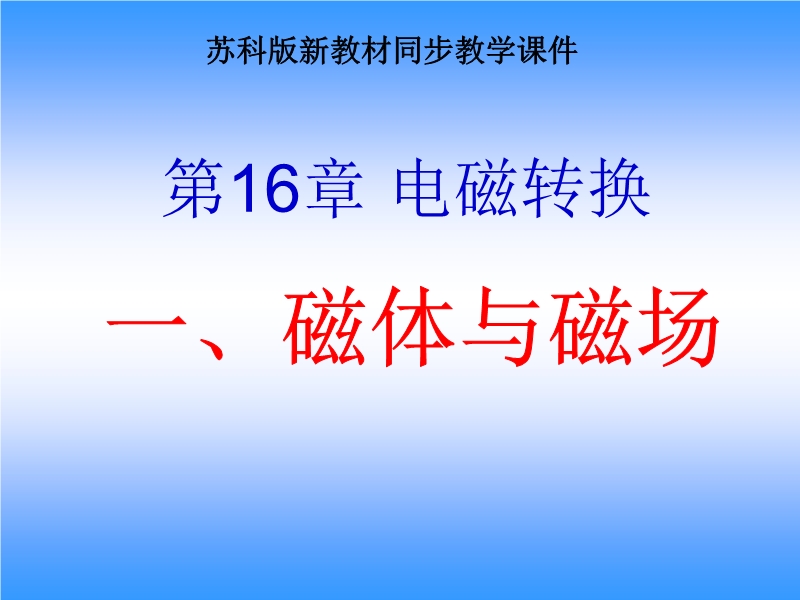 苏科版新教材同步教学课件

第16章 电磁转换

一、磁体与磁场